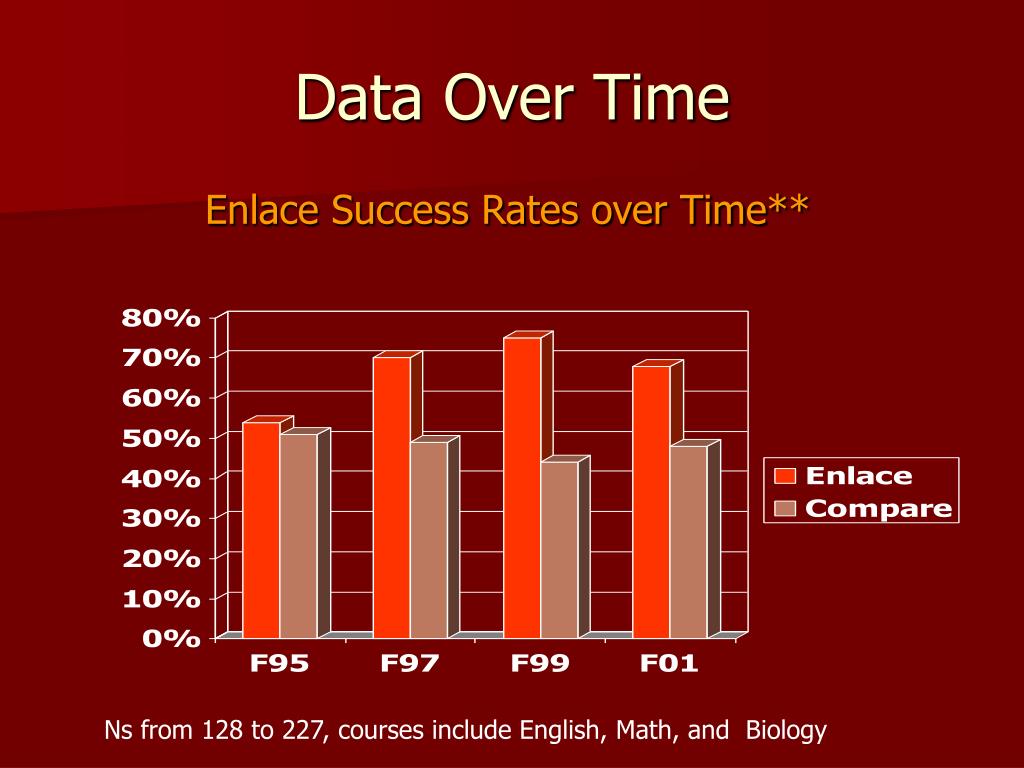 Data Over Time

Enlace Success Rates over Time**

80%
70%
60%
50%
40%
30%
20%
10%
0%

F95
F97
F99
F01

Enlace
Compare

Ns from 128 to 227, courses include English, Math, and Biology